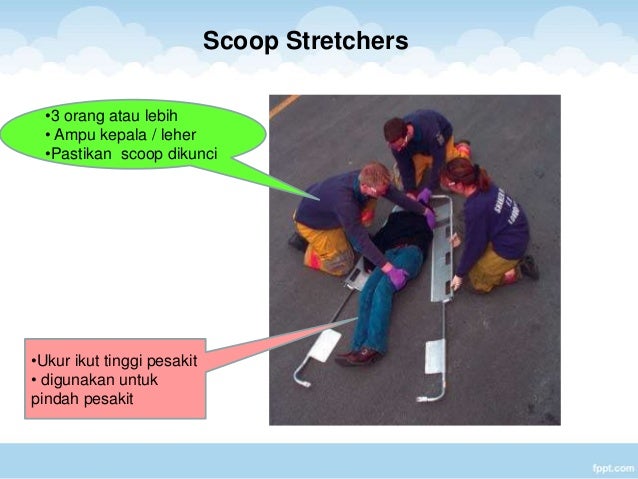 Scoop Stretchers

•3 orang atau lebih
• Ampu kepala / leher
•Pastikan scoop dikunci

•Ukur ikut tinggi pesakit
• digunakan untuk pindah pesakit

fppt.com